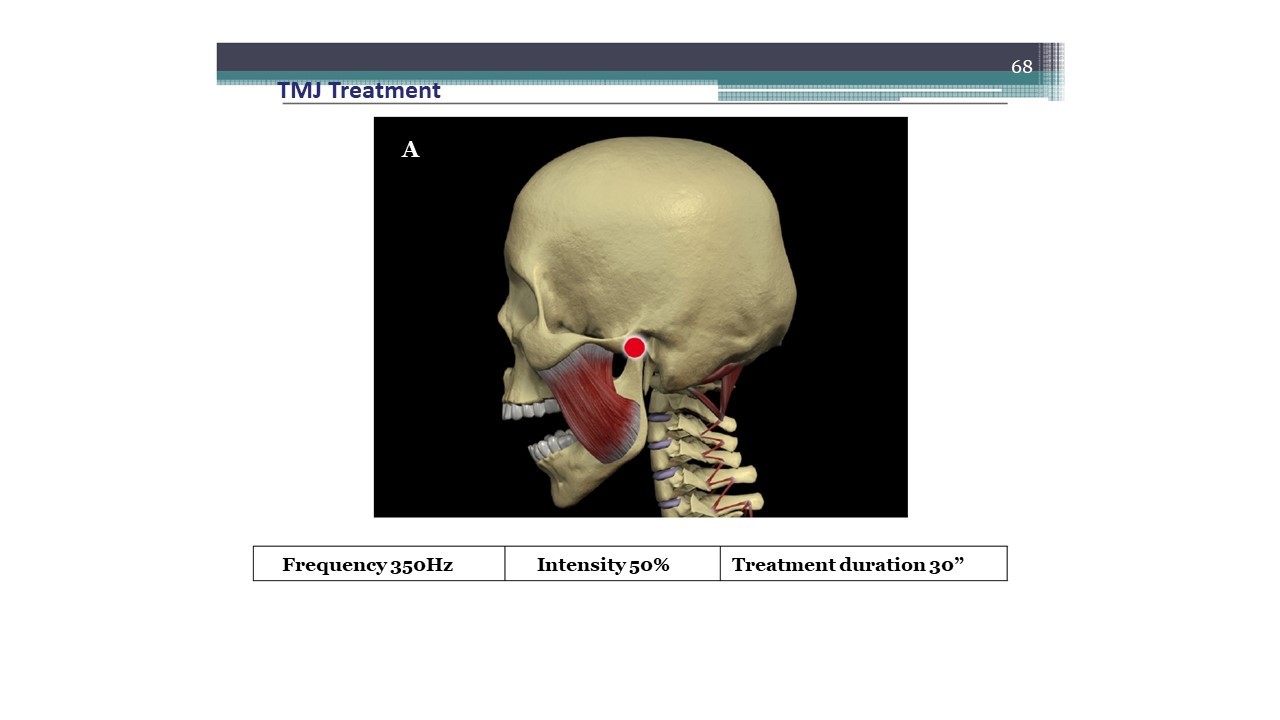 68

TMJ Treatment

A

| Frequency 350Hz | Intensity 50% | Treatment duration 30” |
|---|---|---|